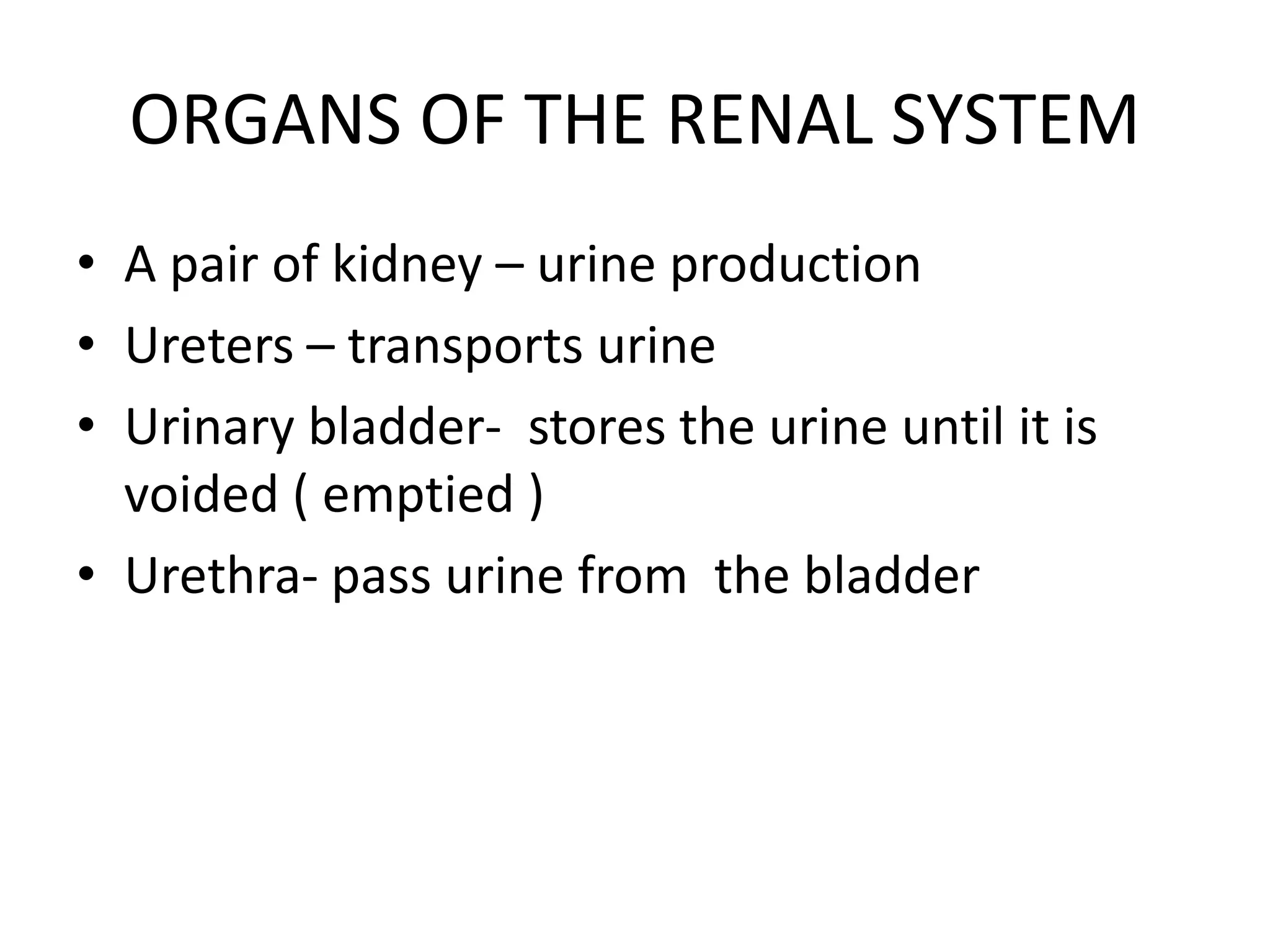 ORGANS OF THE RENAL SYSTEM

• A pair of kidney – urine production
• Ureters – transports urine
• Urinary bladder- stores the urine until it is voided ( emptied )
• Urethra- pass urine from the bladder